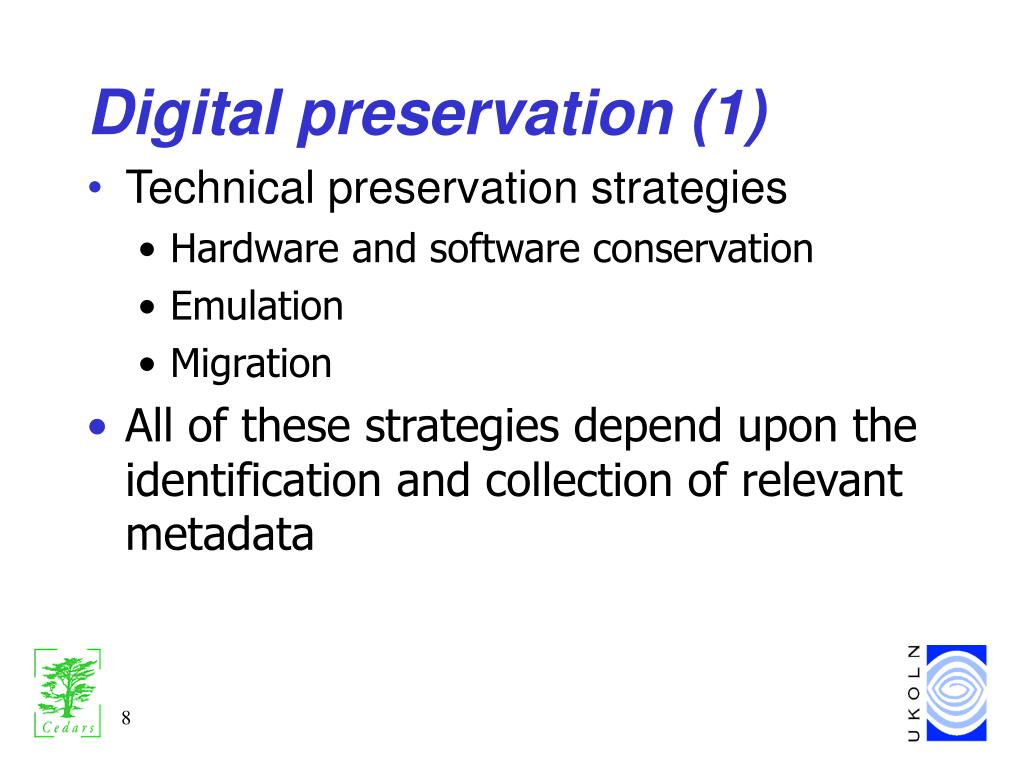 Digital preservation (1)

• Technical preservation strategies
  • Hardware and software conservation
  • Emulation
  • Migration
• All of these strategies depend upon the identification and collection of relevant metadata

Cedars

8

UKOLN